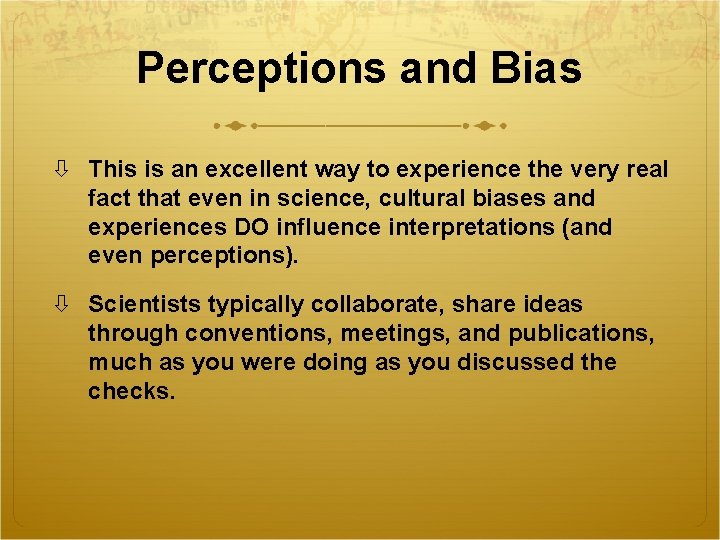 Perceptions and Bias

⇩ This is an excellent way to experience the very real fact that even in science, cultural biases and experiences DO influence interpretations (and even perceptions).

⇩ Scientists typically collaborate, share ideas through conventions, meetings, and publications, much as you were doing as you discussed the checks.